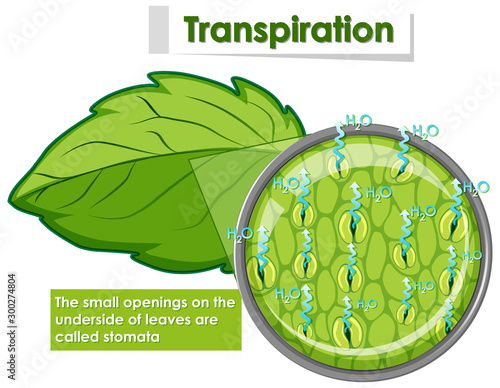 Transpiration

$H_2O$

$H_2O$

$H_2O$

$H_2O$

$H_2O$

$H_2O$

$H_2O$

$H_2O$

$H_2O$

$H_2O$

$H_2O$

The small openings on the underside of leaves are called stomata

Adobe Stock | #300274804